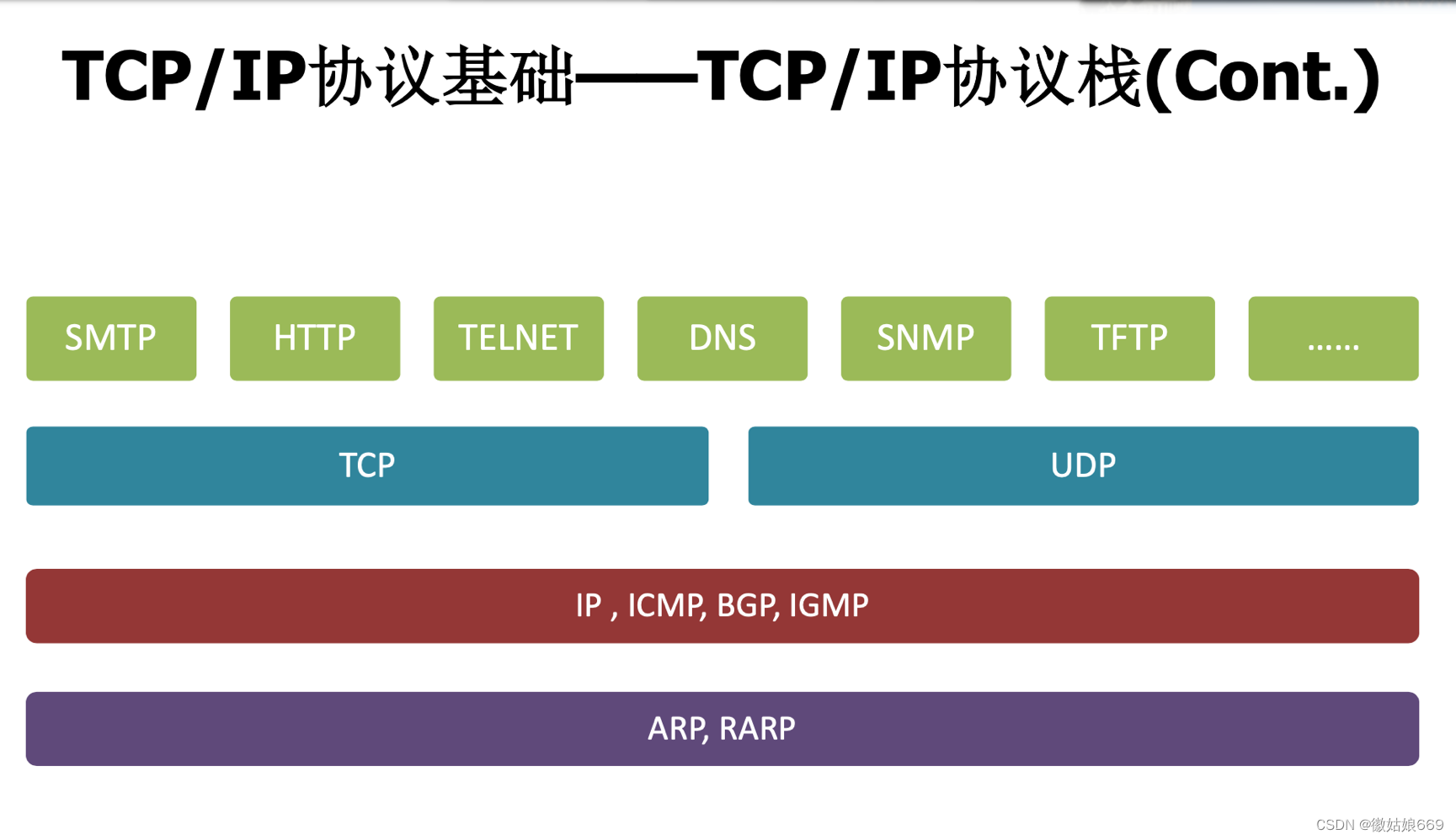 TCP/IP协议基础——TCP/IP协议栈(Cont.)

SMTP

HTTP

TELNET

DNS

SNMP

TFTP

……

TCP

UDP

IP , ICMP, BGP, IGMP

ARP, RARP

CSDN @徽姑娘669